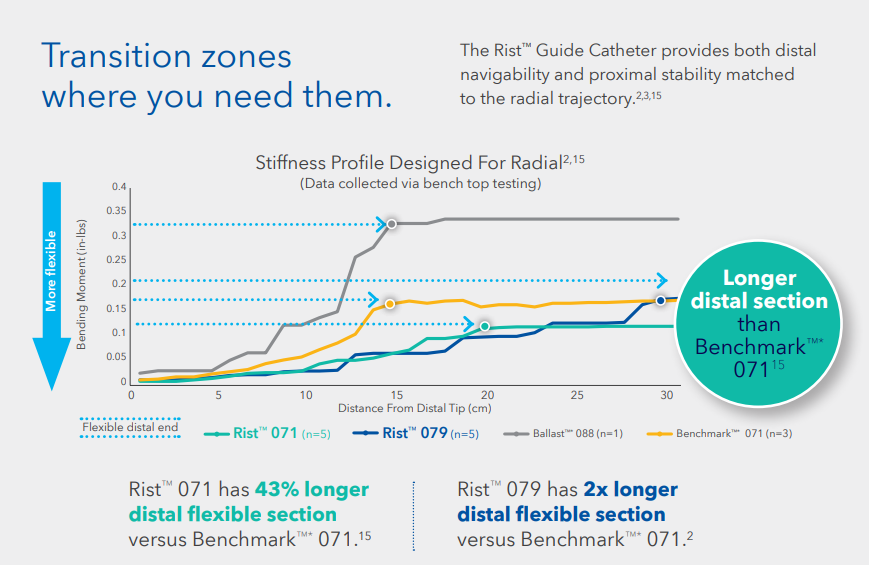 Transition zones where you need them.

The Rist™ Guide Catheter provides both distal navigability and proximal stability matched to the radial trajectory.$^{2,3,15}$

Stiffness Profile Designed For Radial$^{2,15}$
(Data collected via bench top testing)

More flexible

Bending Moment (in-lbs)

0.4
0.35
0.3
0.25
0.2
0.15
0.1
0.05
0

0 5 10 15 20 25 30

Distance From Distal Tip (cm)

Longer distal section than Benchmark™* 071$^{15}$

Flexible distal end

Rist™ 071 (n=5)
Rist™ 079 (n=5)
Ballast™ 088 (n=1)
Benchmark™ 071 (n=3)

Rist™ 071 has 43% longer distal flexible section versus Benchmark™* 071.$^{15}$

Rist™ 079 has 2x longer distal flexible section versus Benchmark™* 071.$^{2}$